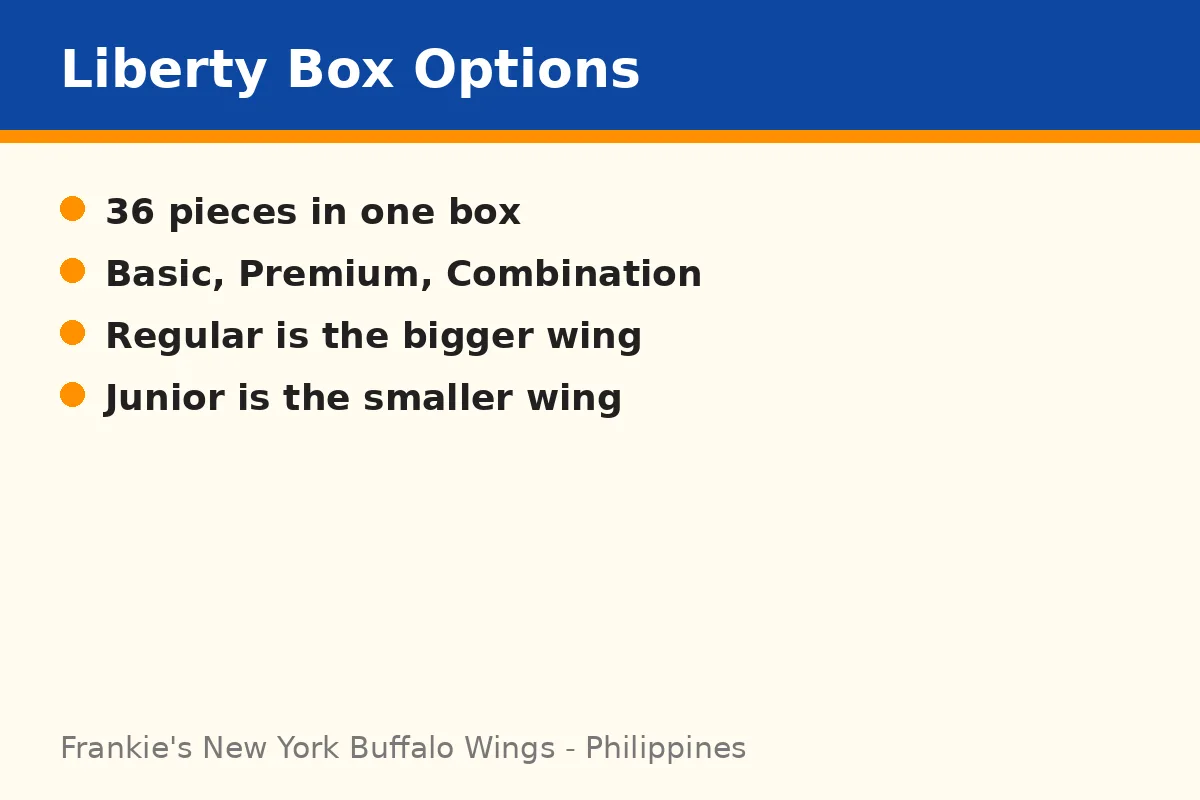 Liberty Box Options

• 36 pieces in one box
• Basic, Premium, Combination
• Regular is the bigger wing
• Junior is the smaller wing

Frankie's New York Buffalo Wings - Philippines